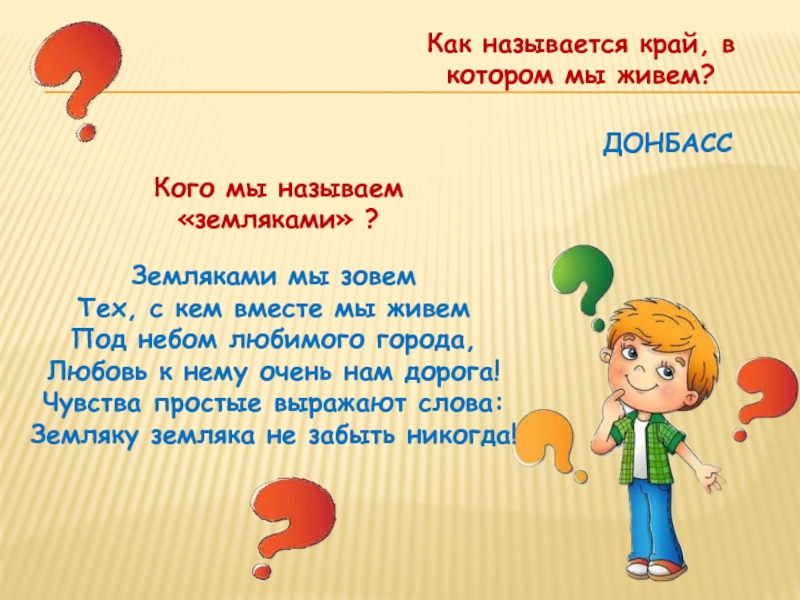 Как называется край, в котором мы живем?

ДОНБАСС

Кого мы называем «земляками» ?

Земляками мы зовем
Тех, с кем вместе мы живем
Под небом любимого города,
Любовь к нему очень нам дорога!
Чувства простые выражают слова:
Земляку земляка не забыть никогда!